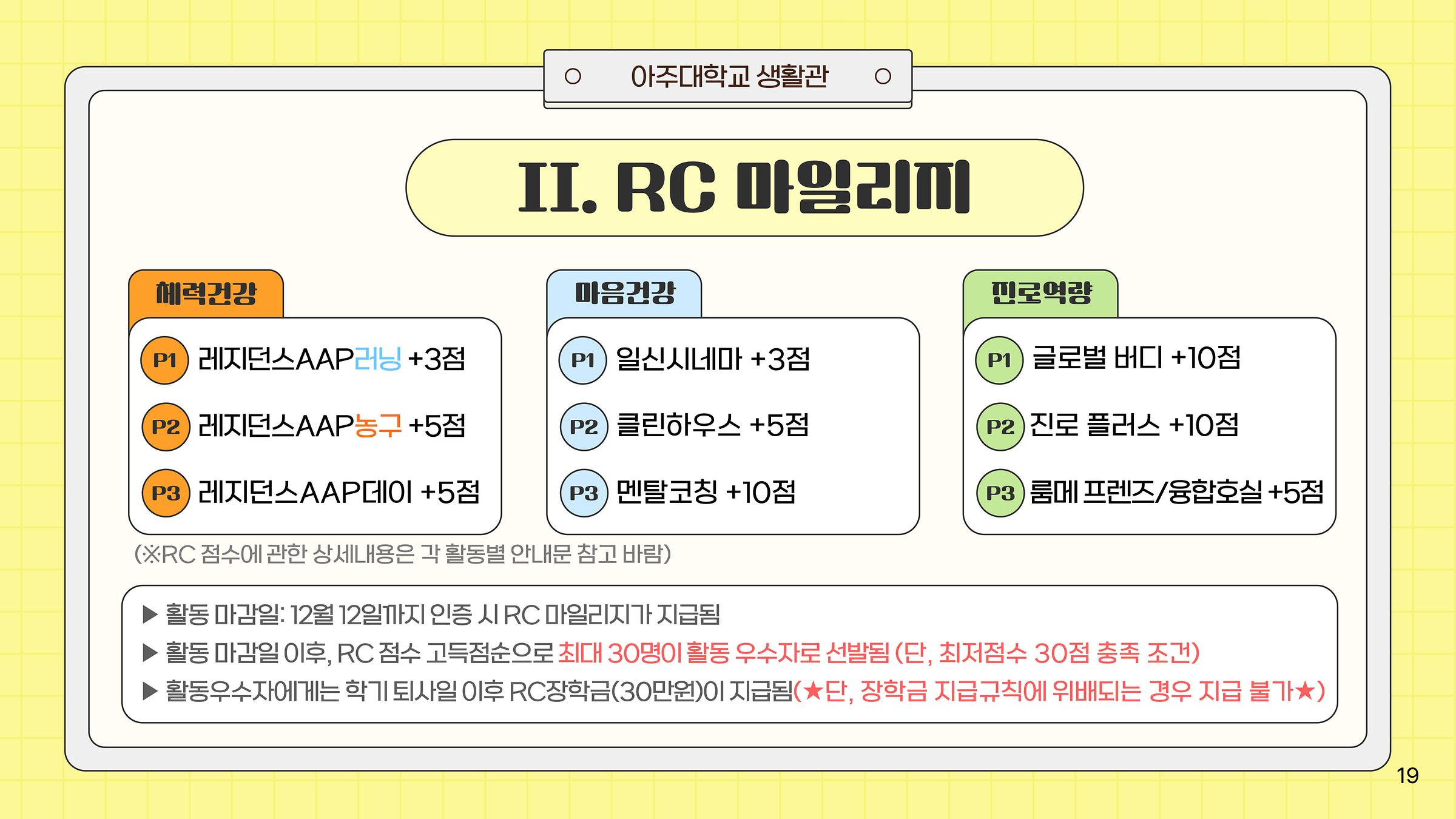 아주대학교 생활관

II. RC 마일리지

체력건강

P1 레지던스AAP러닝 +3점

P2 레지던스AAP농구 +5점

P3 레지던스AAP데이 +5점

마음건강

P1 일신시네마 +3점

P2 클린하우스 +5점

P3 멘탈코칭 +10점

진로역량

P1 글로벌 버디 +10점

P2 진로 플러스 +10점

P3 룸메 프렌즈/융합호실 +5점

(※RC 점수에 관한 상세내용은 각 활동별 안내문 참고 바람)

▶ 활동 마감일: 12월 12일까지 인증 시 RC 마일리지가 지급됨
▶ 활동 마감일 이후, RC 점수 고득점순으로 최대 30명이 활동 우수자로 선발됨 (단, 최저점수 30점 충족 조건)
▶ 활동우수자에게는 학기 퇴사일 이후 RC장학금(30만원)이 지급됨(★단, 장학금 지급규칙에 위배되는 경우 지급 불가★)

19